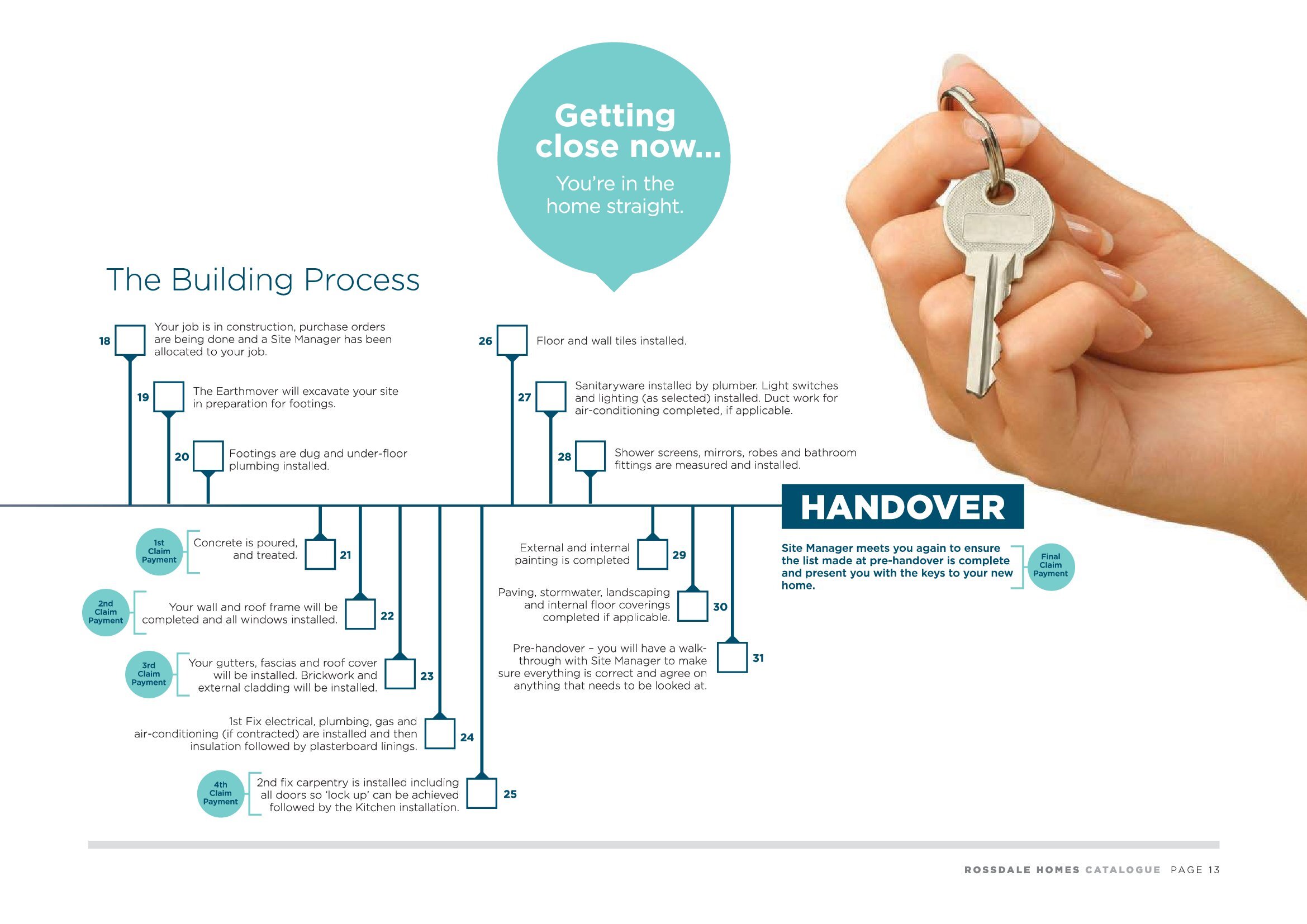 Getting close now...

You're in the home straight.

The Building Process

18 Your job is in construction, purchase orders are being done and a Site Manager has been allocated to your job.

19 The Earthmover will excavate your site in preparation for footings.

20 Footings are dug and under-floor plumbing installed.

1st Claim Payment
Concrete is poured, and treated. 21

2nd Claim Payment
Your wall and roof frame will be completed and all windows installed. 22

3rd Claim Payment
Your gutters, fascias and roof cover will be installed. Brickwork and external cladding will be installed. 23

1st Fix electrical, plumbing, gas and air-conditioning (if contracted) are installed and then insulation followed by plasterboard linings. 24

4th Claim Payment
2nd fix carpentry is installed including all doors so 'lock up' can be achieved followed by the Kitchen installation. 25

26 Floor and wall tiles installed.

27 Sanitaryware installed by plumber. Light switches and lighting (as selected) installed. Duct work for air-conditioning completed, if applicable.

28 Shower screens, mirrors, robes and bathroom fittings are measured and installed.

External and internal painting is completed 29

Paving, stormwater, landscaping and internal floor coverings completed if applicable. 30

Pre-handover – you will have a walk-through with Site Manager to make sure everything is correct and agree on anything that needs to be looked at. 31

HANDOVER

Site Manager meets you again to ensure the list made at pre-handover is complete and present you with the keys to your new home.

Final Claim Payment

ROSSDALE HOMES CATALOGUE PAGE 13